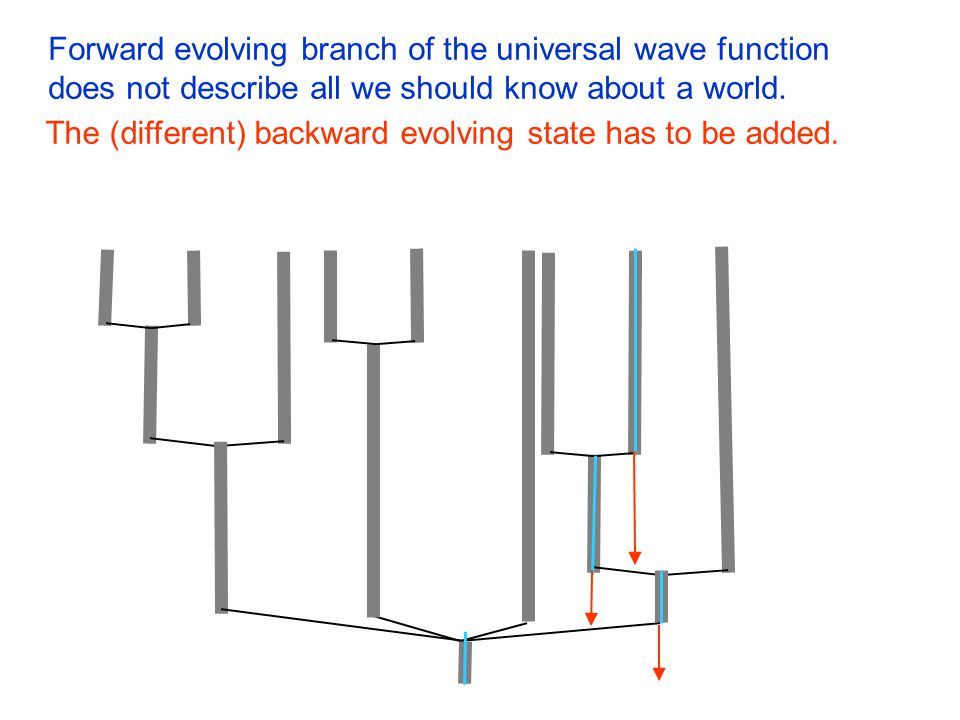 Forward evolving branch of the universal wave function does not describe all we should know about a world.

The (different) backward evolving state has to be added.